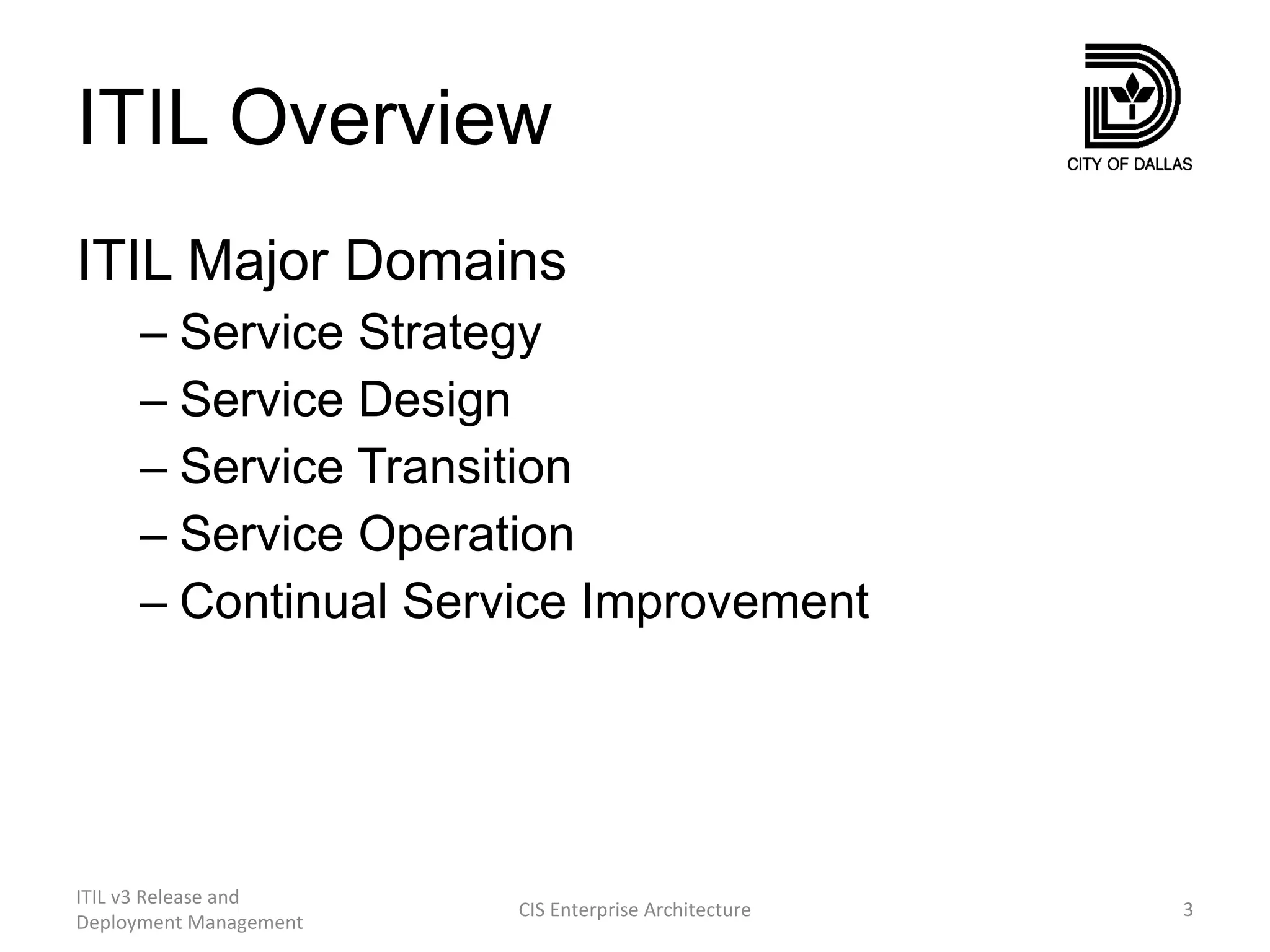 ITIL Overview

CITY OF DALLAS

ITIL Major Domains
– Service Strategy
– Service Design
– Service Transition
– Service Operation
– Continual Service Improvement

ITIL v3 Release and Deployment Management

CIS Enterprise Architecture

3